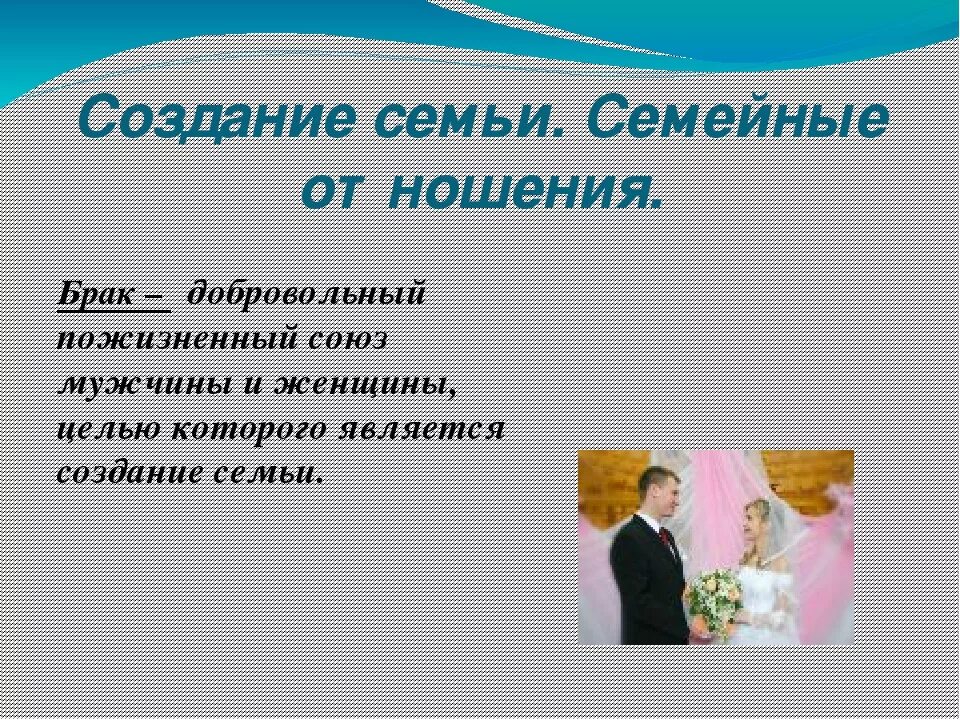 Создание семьи. Семейные от ношения.

Брак – добровольный пожизненный союз мужчины и женщины, целью которого является создание семьи.